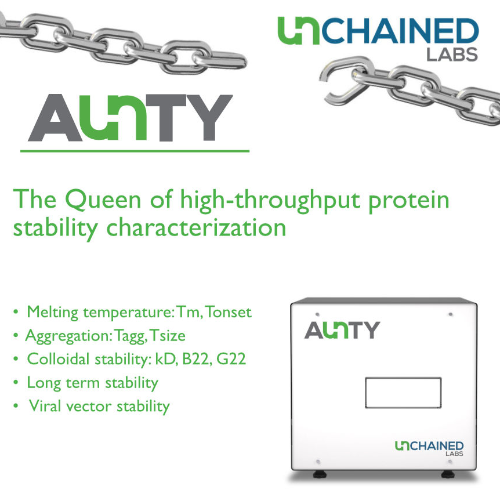 UNCHAINED LABS

AUNTY

The Queen of high-throughput protein stability characterization

• Melting temperature: Tm, Tonset
• Aggregation: Tagg, Tsize
• Colloidal stability: kD, B22, G22
• Long term stability
• Viral vector stability

AUNTY

UNCHAINED LABS